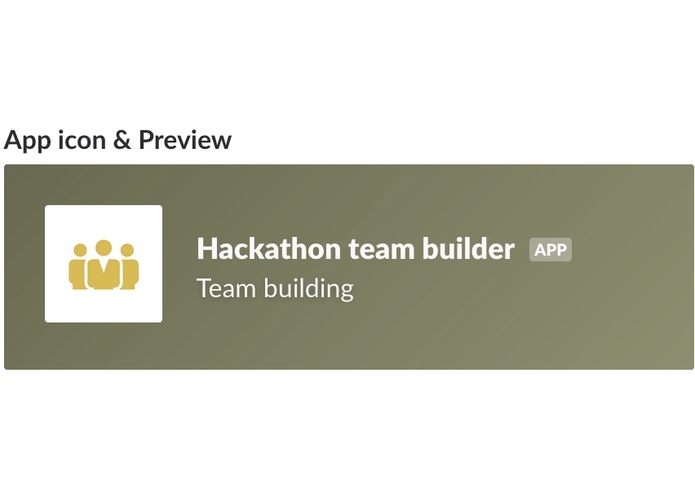 App icon & Preview

Hackathon team builder APP
Team building